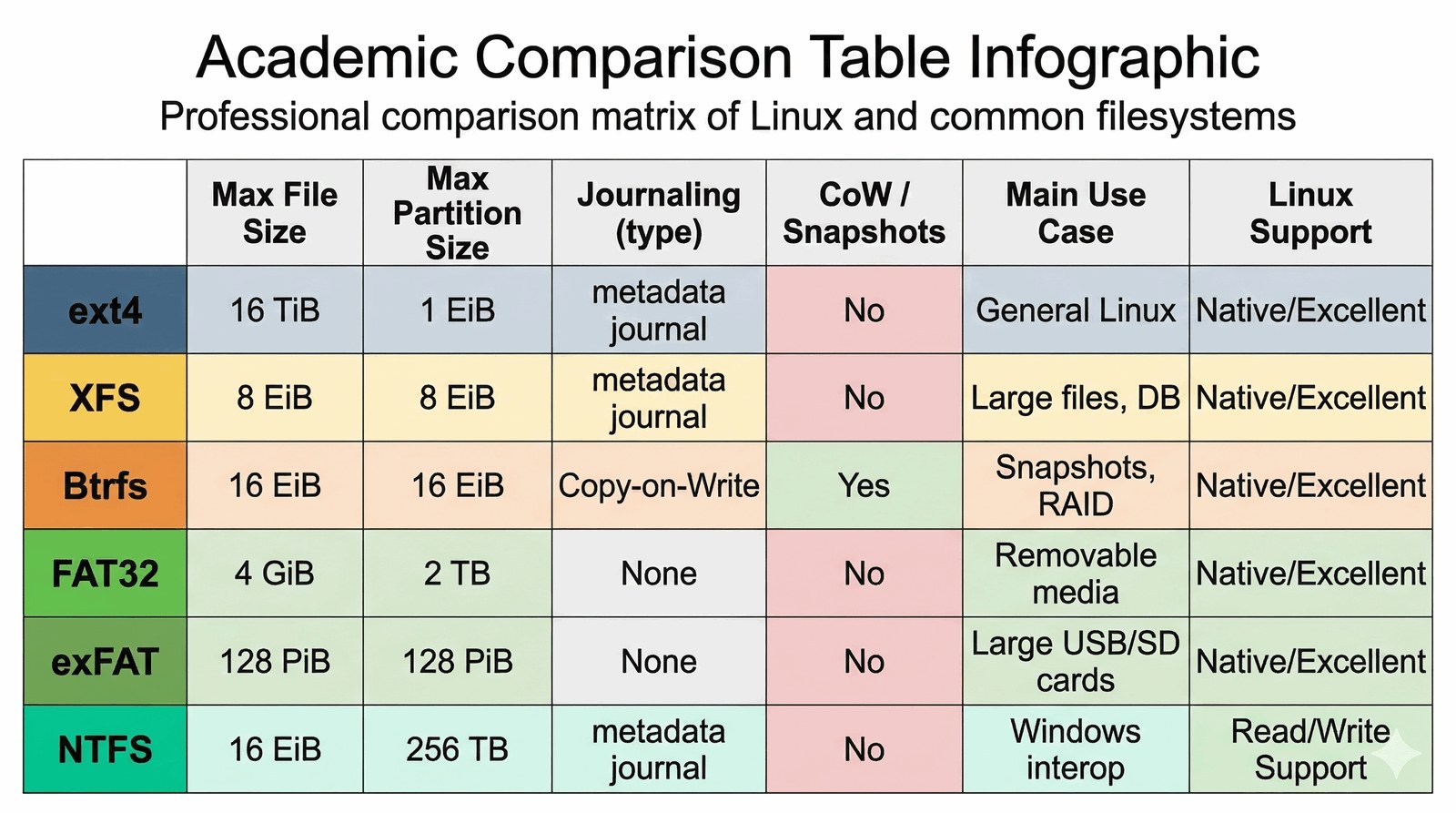 Academic Comparison Table Infographic

Professional comparison matrix of Linux and common filesystems

| | Max File Size | Max Partition Size | Journaling (type) | CoW / Snapshots | Main Use Case | Linux Support |
|---|---|---|---|---|---|---|
| ext4 | 16 TiB | 1 EiB | metadata journal | No | General Linux | Native/Excellent |
| XFS | 8 EiB | 8 EiB | metadata journal | No | Large files, DB | Native/Excellent |
| Btrfs | 16 EiB | 16 EiB | Copy-on-Write | Yes | Snapshots, RAID | Native/Excellent |
| FAT32 | 4 GiB | 2 TB | None | No | Removable media | Native/Excellent |
| exFAT | 128 PiB | 128 PiB | None | No | Large USB/SD cards | Native/Excellent |
| NTFS | 16 EiB | 256 TB | metadata journal | No | Windows interop | Read/Write Support |